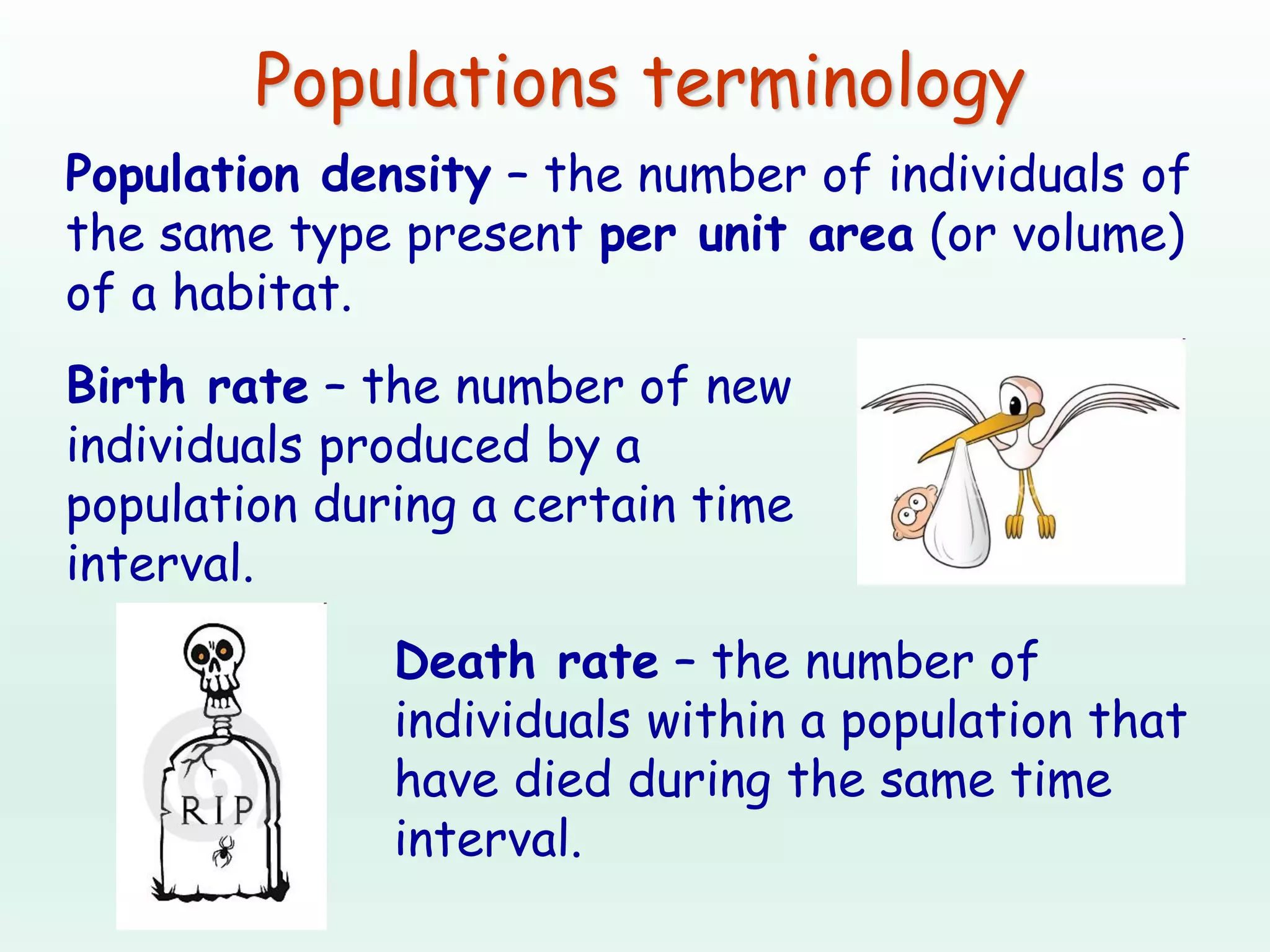 Populations terminology

Population density – the number of individuals of the same type present per unit area (or volume) of a habitat.

Birth rate – the number of new individuals produced by a population during a certain time interval.

RIP

Death rate – the number of individuals within a population that have died during the same time interval.